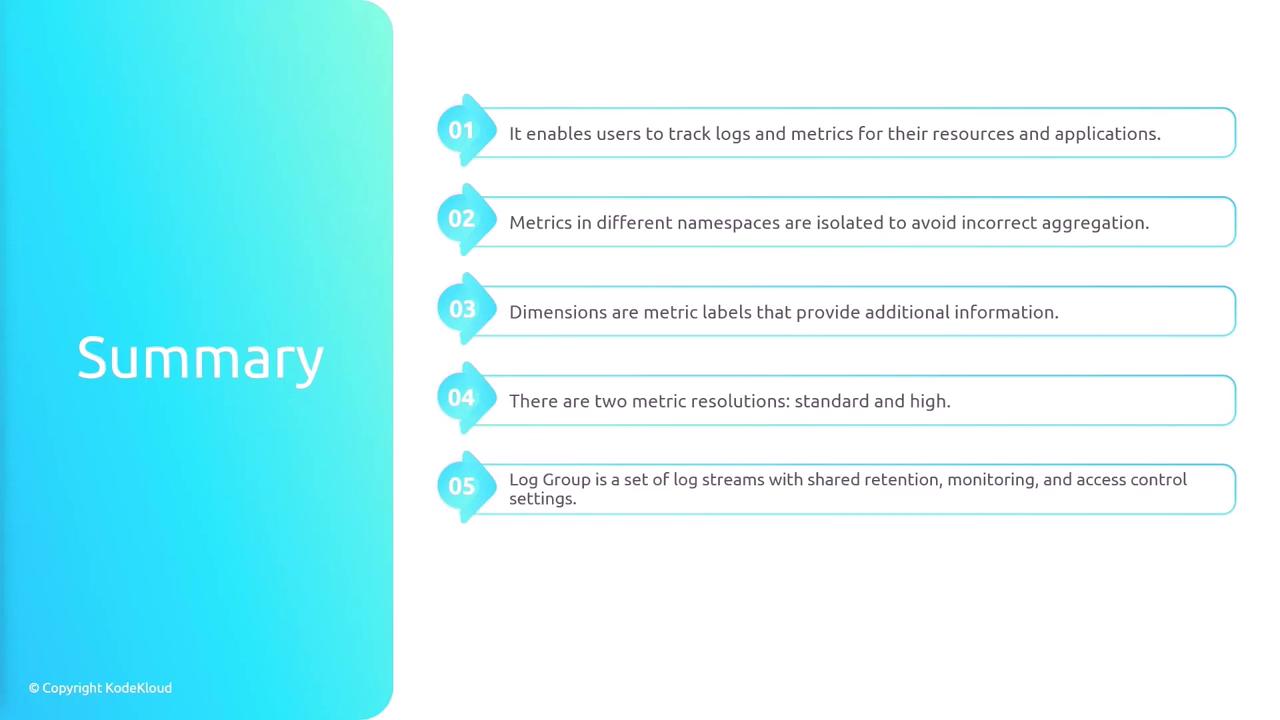 Summary

01 It enables users to track logs and metrics for their resources and applications.

02 Metrics in different namespaces are isolated to avoid incorrect aggregation.

03 Dimensions are metric labels that provide additional information.

04 There are two metric resolutions: standard and high.

05 Log Group is a set of log streams with shared retention, monitoring, and access control settings.

© Copyright KodeKloud